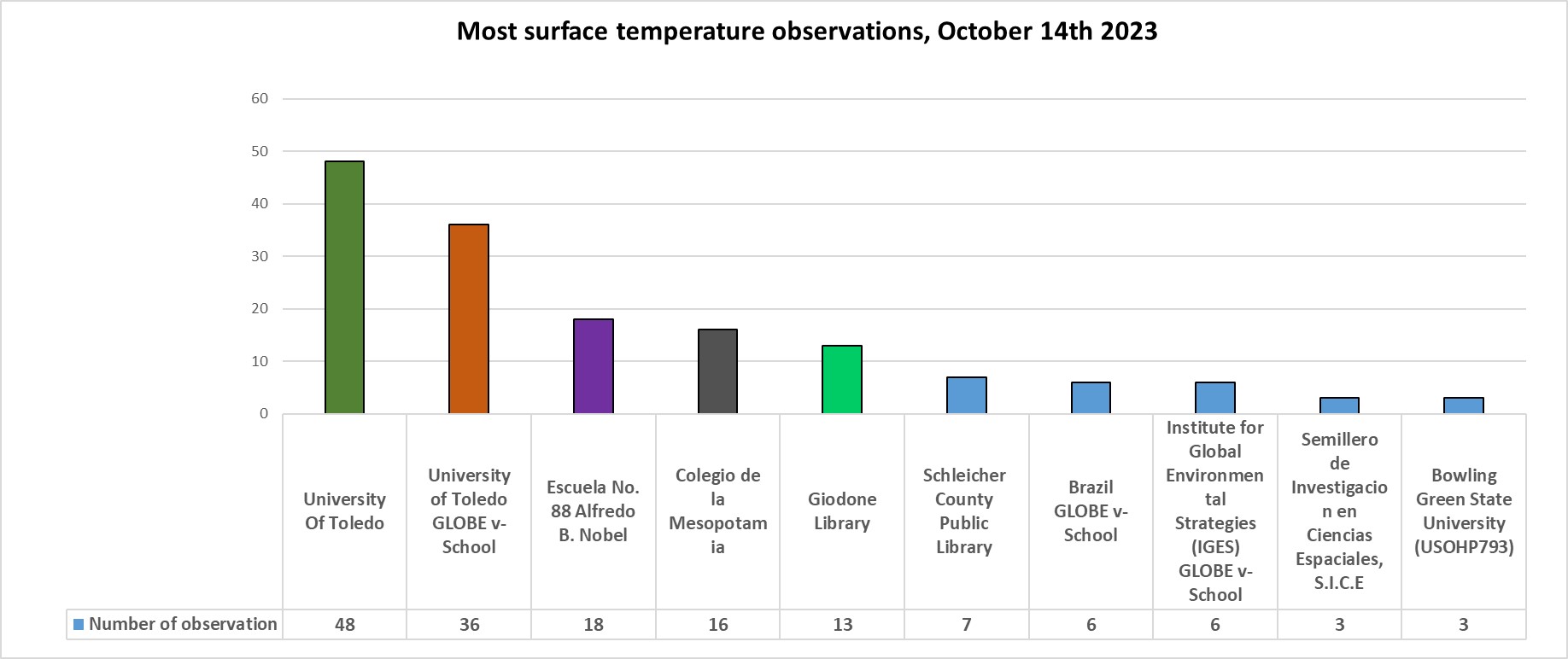 Most surface temperature observations, October 14th 2023

60
50
40
30
20
10
0

| | University Of Toledo | University of Toledo GLOBE v-School | Escuela No. 88 Alfredo B. Nobel | Colegio de la Mesopotamia | Giodone Library | Schleicher County Public Library | Brazil GLOBE v-School | Institute for Global Environmental Strategies (IGES) GLOBE v-School | Semillero de Investigacion en Ciencias Espaciales, S.I.C.E | Bowling Green State University (USOHP793) |
|---|---|---|---|---|---|---|---|---|---|---|
| Number of observation | 48 | 36 | 18 | 16 | 13 | 7 | 6 | 6 | 3 | 3 |